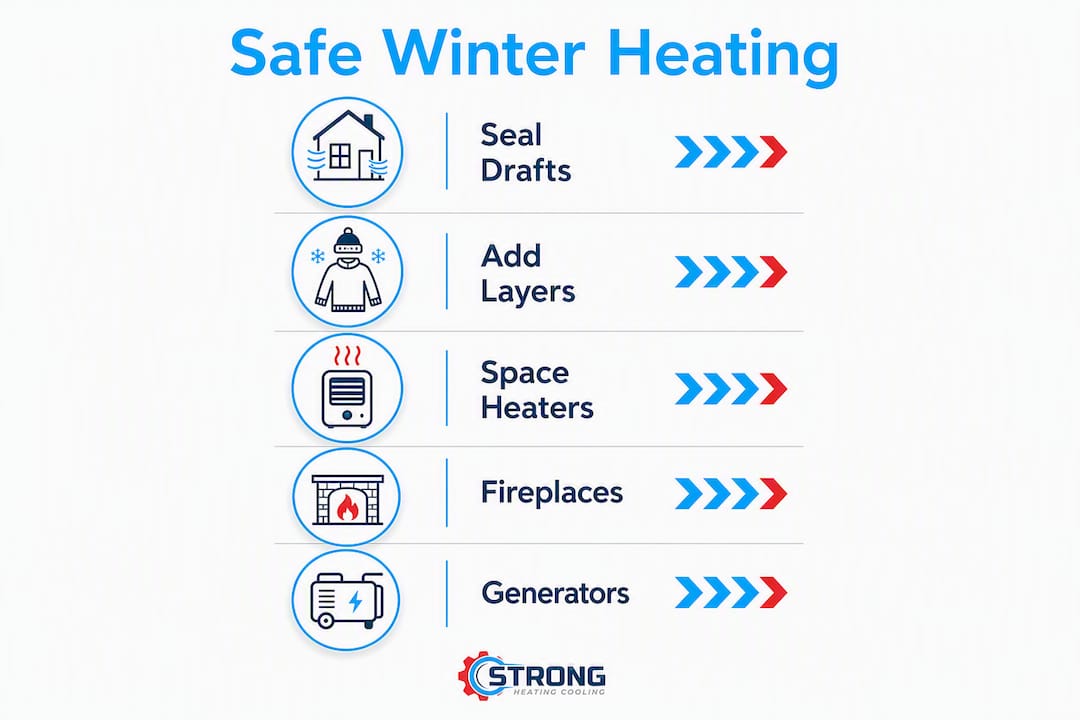 Safe Winter Heating

Seal Drafts

Add Layers

Space Heaters

Fireplaces

Generators

STRONG
HEATING COOLING